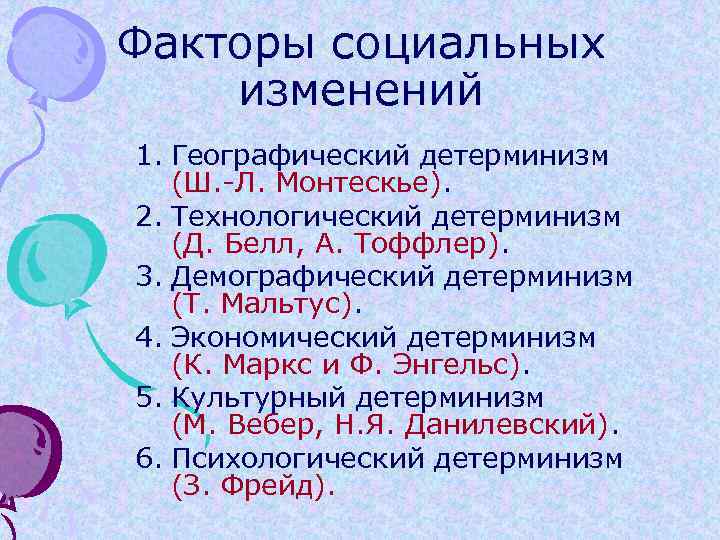 Факторы социальных изменений

1. Географический детерминизм (Ш.-Л. Монтескье).
2. Технологический детерминизм (Д. Белл, А. Тоффлер).
3. Демографический детерминизм (Т. Мальтус).
4. Экономический детерминизм (К. Маркс и Ф. Энгельс).
5. Культурный детерминизм (М. Вебер, Н.Я. Данилевский).
6. Психологический детерминизм (З. Фрейд).